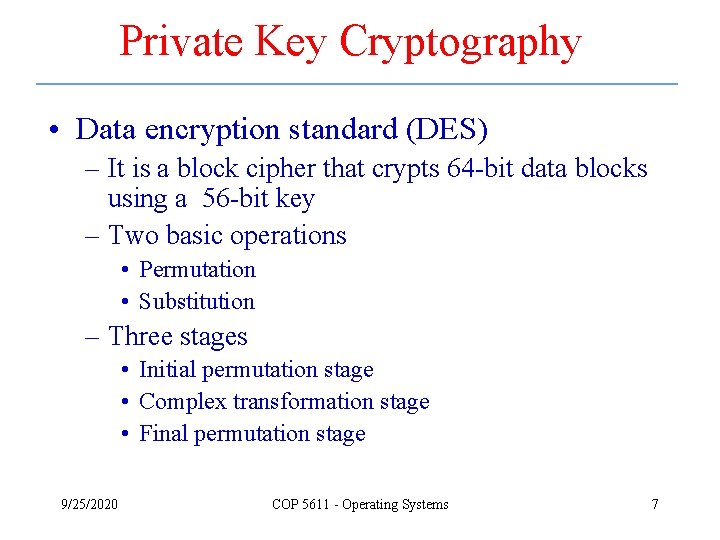 Private Key Cryptography

• Data encryption standard (DES)
– It is a block cipher that crypts 64-bit data blocks using a 56-bit key
– Two basic operations
• Permutation
• Substitution
– Three stages
• Initial permutation stage
• Complex transformation stage
• Final permutation stage

9/25/2020

COP 5611 - Operating Systems

7